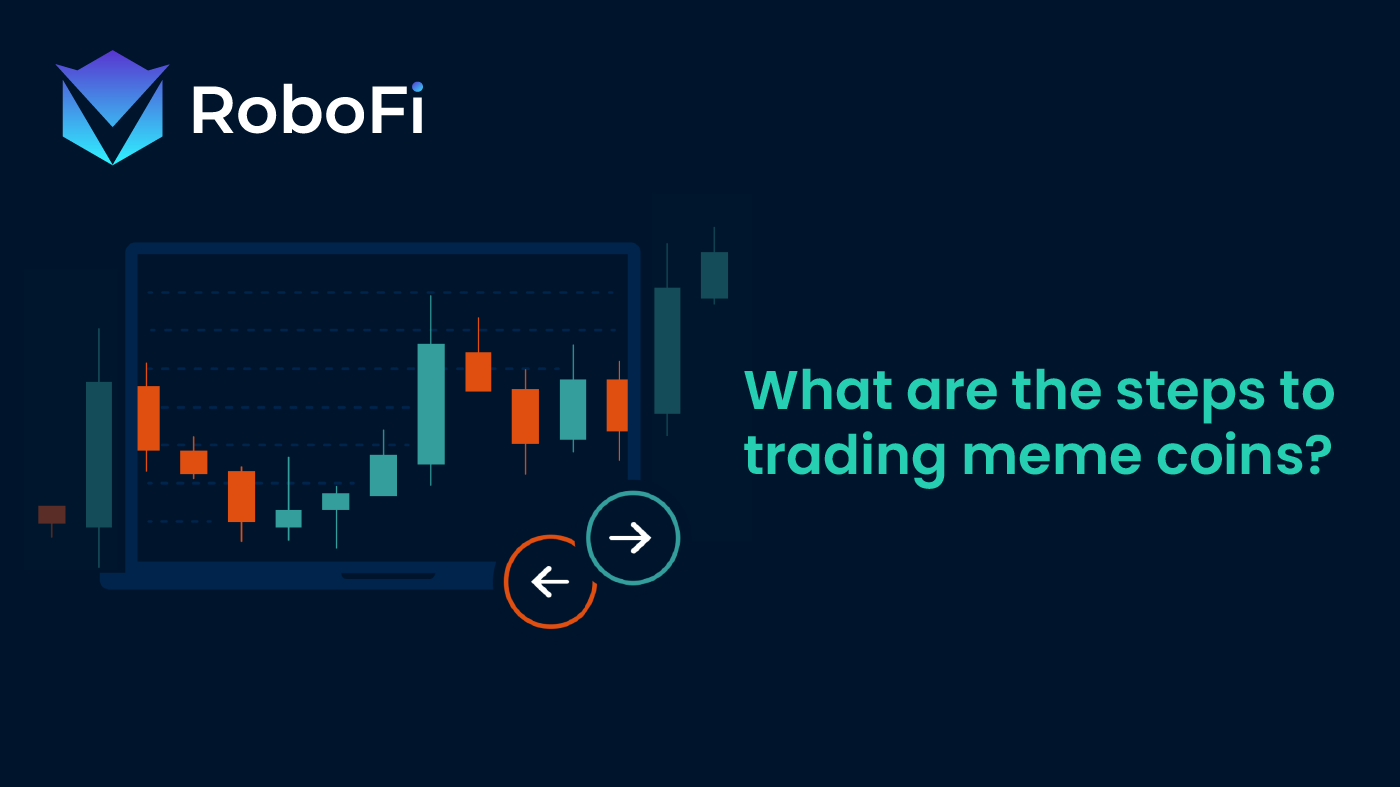 RoboFi

What are the steps to trading meme coins?